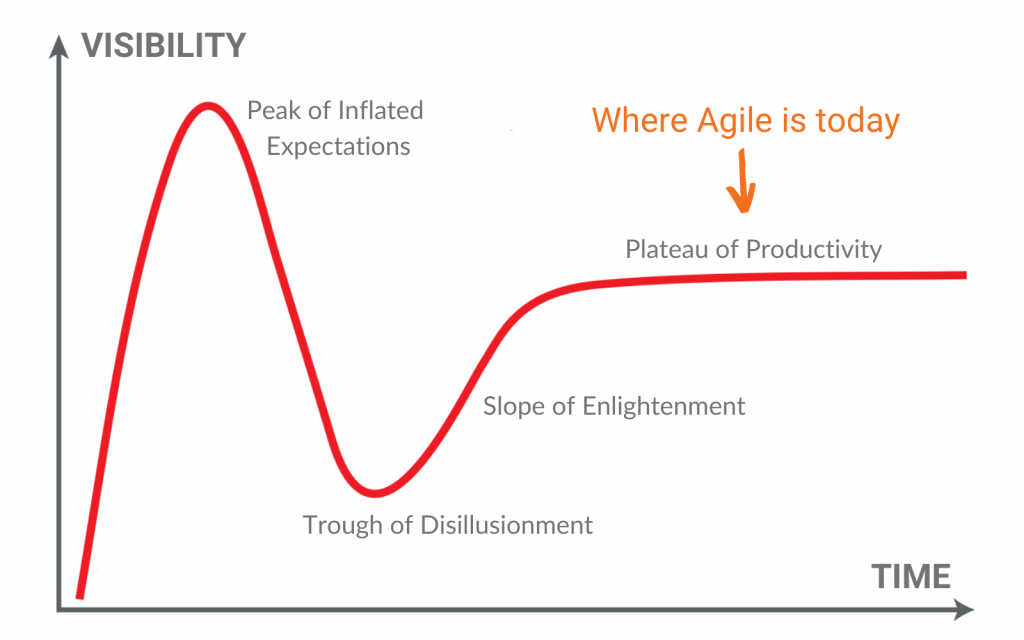 VISIBILITY

Peak of Inflated Expectations

Where Agile is today

Plateau of Productivity

Slope of Enlightenment

Trough of Disillusionment

TIME